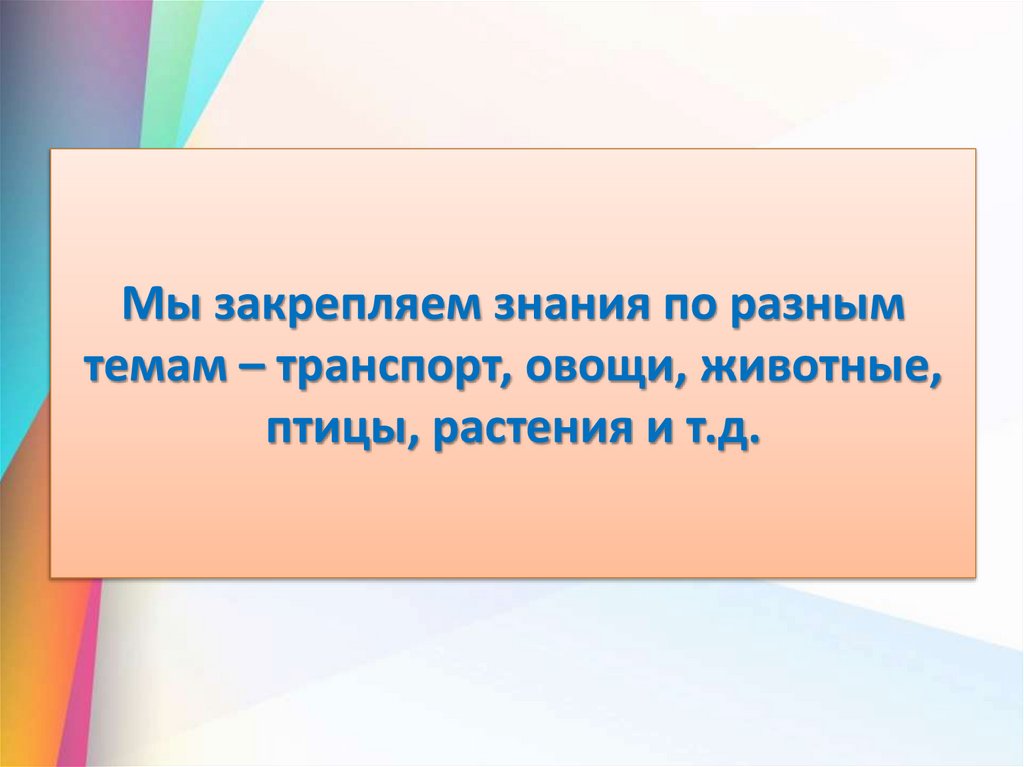 Мы закрепляем знания по разным темам – транспорт, овощи, животные, птицы, растения и т.д.